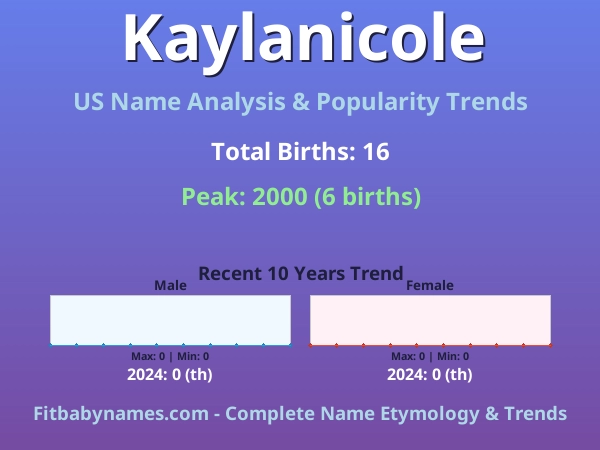 Kaylanicole

US Name Analysis & Popularity Trends

Total Births: 16

Peak: 2000 (6 births)

Recent 10 Years Trend

Male

Max: 0 | Min: 0

2024: 0 (th)

Female

Max: 0 | Min: 0

2024: 0 (th)

Fitbabynames.com - Complete Name Etymology & Trends